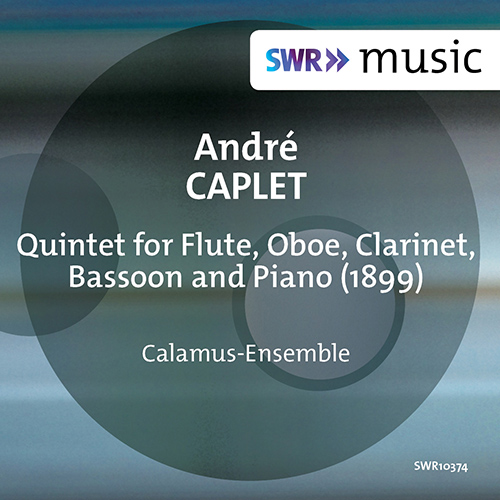 SWR» music

André
CAPLET

Quintet for Flute, Oboe, Clarinet, Bassoon and Piano (1899)

Calamus-Ensemble

SWR10374